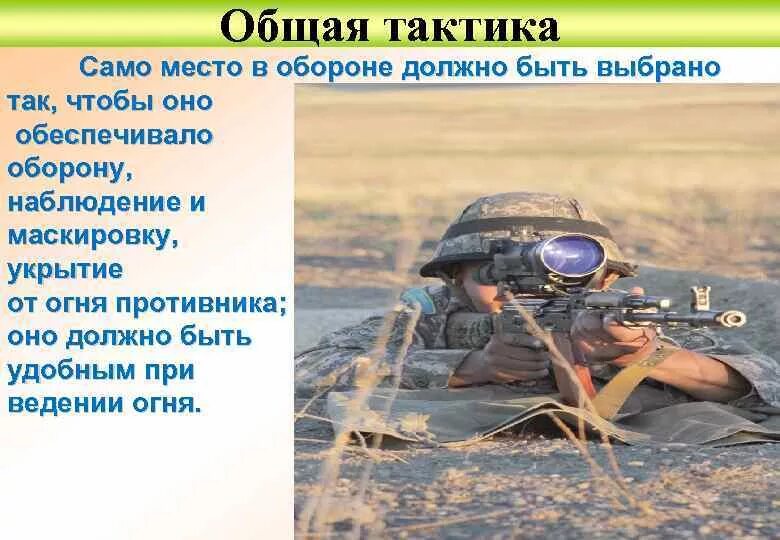 Общая тактика

Само место в обороне должно быть выбрано так, чтобы оно обеспечивало оборону, наблюдение и маскировку, укрытие от огня противника; оно должно быть удобным при ведении огня.